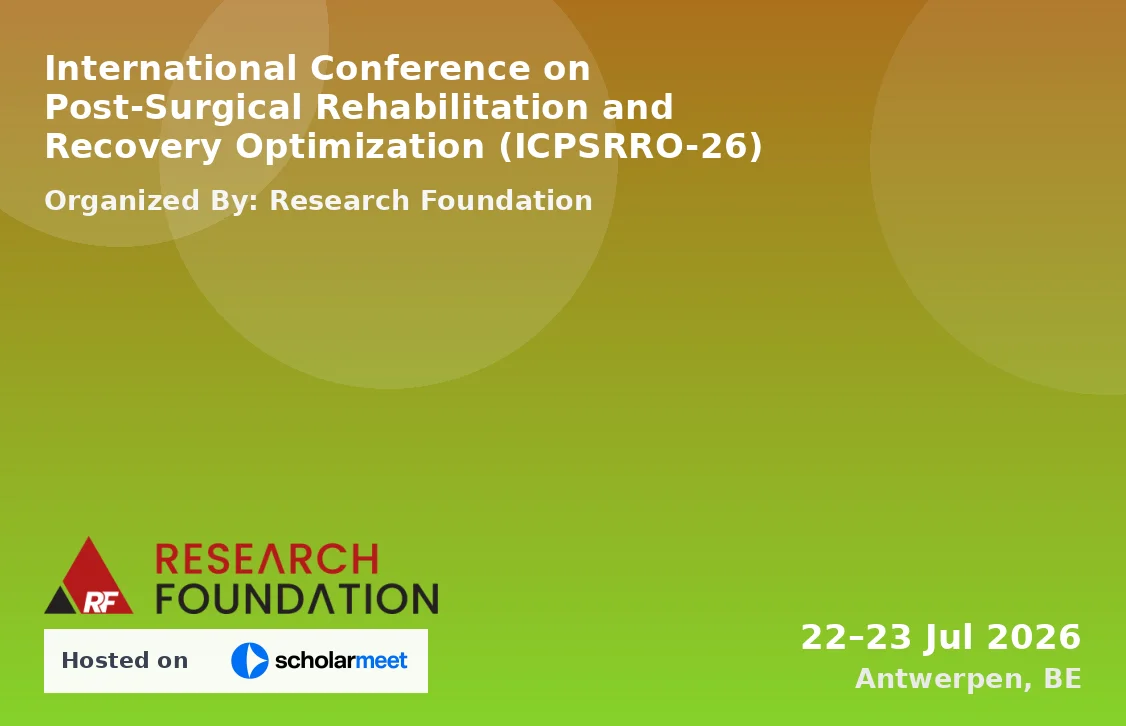 International Conference on Post-Surgical Rehabilitation and Recovery Optimization (ICPSRRO-26)

Organized By: Research Foundation

RF RESEARCH FOUNDATION

Hosted on scholarmeet

22–23 Jul 2026
Antwerpen, BE